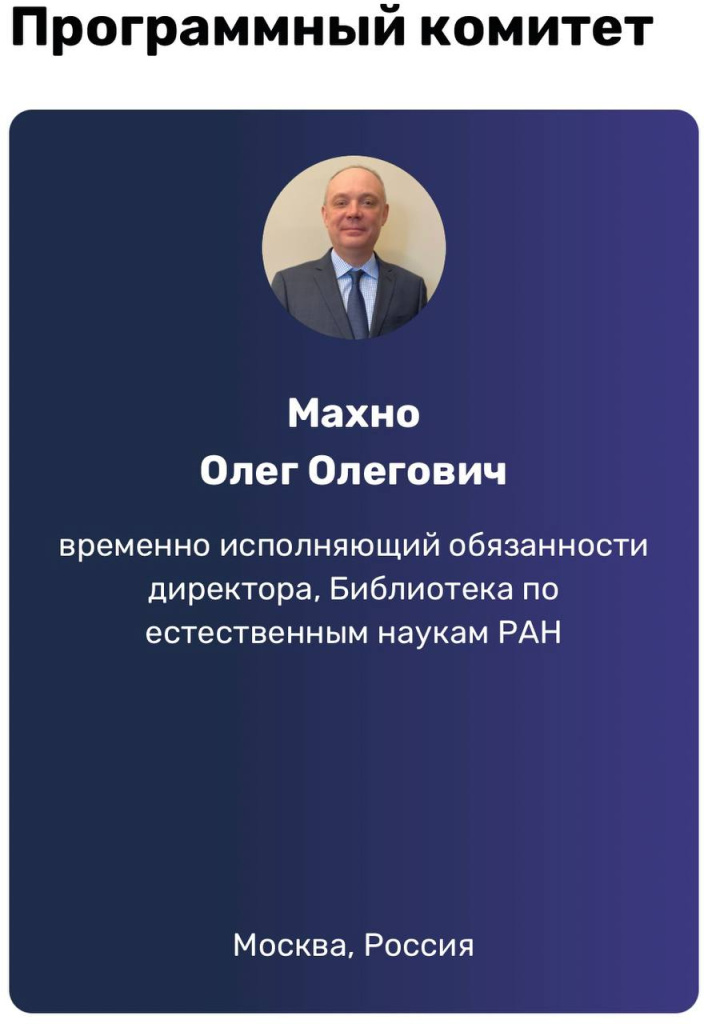 Программный комитет

Махно
Олег Олегович

временно исполняющий обязанности директора, Библиотека по естественным наукам РАН

Москва, Россия